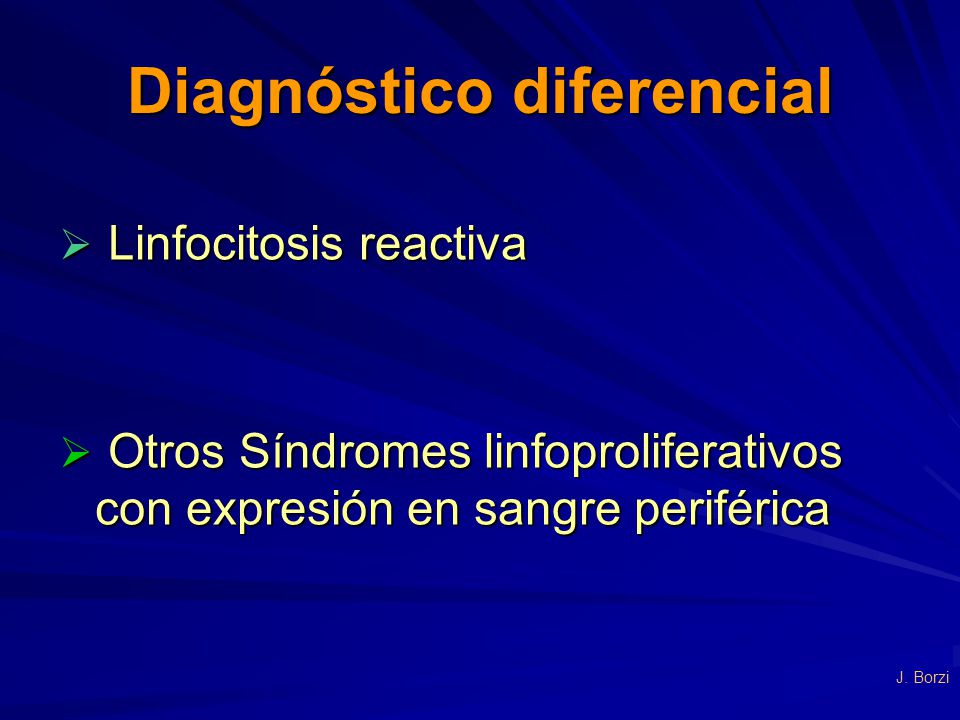 Diagnóstico diferencial

➢ Linfocitosis reactiva

➢ Otros Síndromes linfoproliferativos con expresión en sangre periférica

J. Borzi